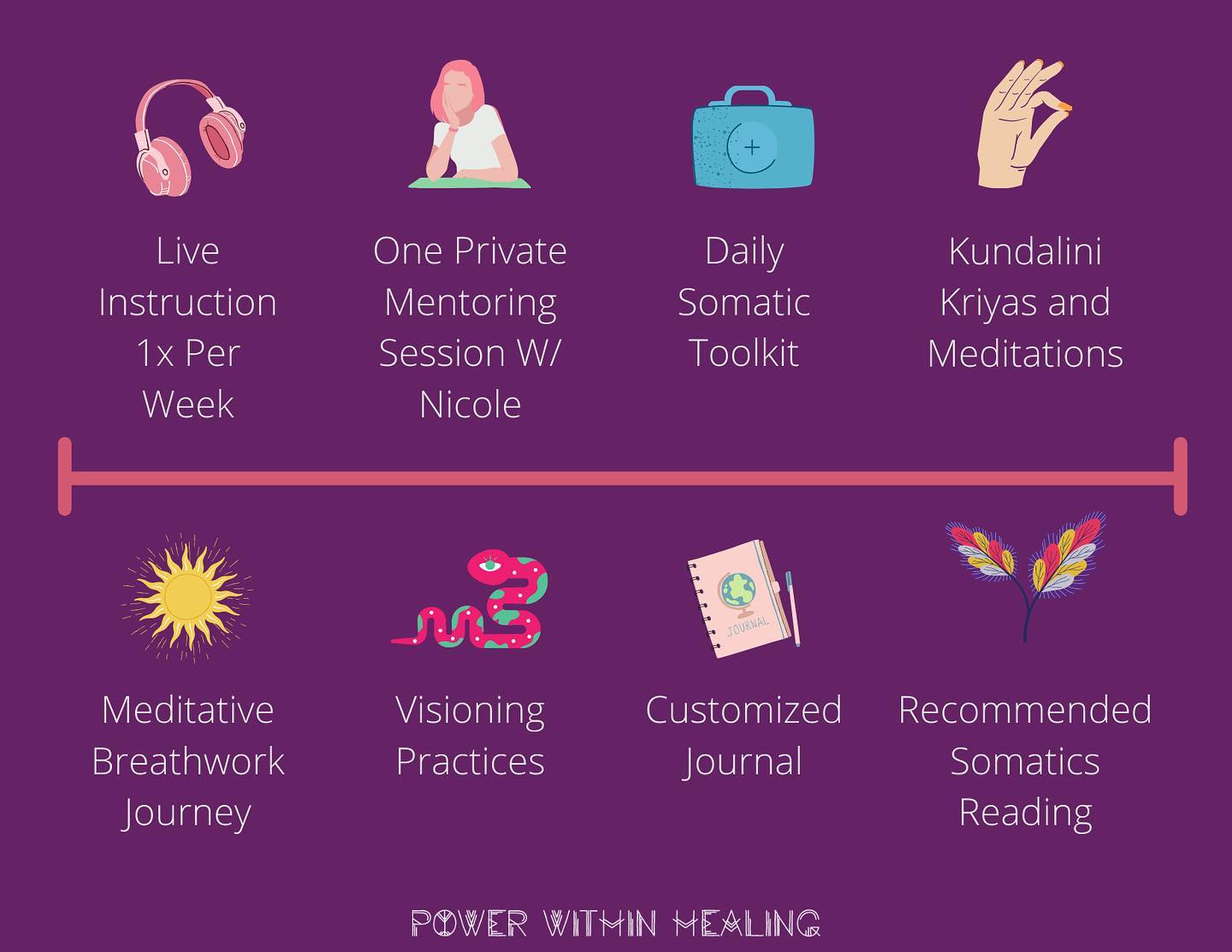 Live Instruction 1x Per Week

One Private Mentoring Session W/ Nicole

Daily Somatic Toolkit

Kundalini Kriyas and Meditations

Meditative Breathwork Journey

Visioning Practices

JOURNAL

Customized Journal

Recommended Somatics Reading

POWER WITHIN HEALING